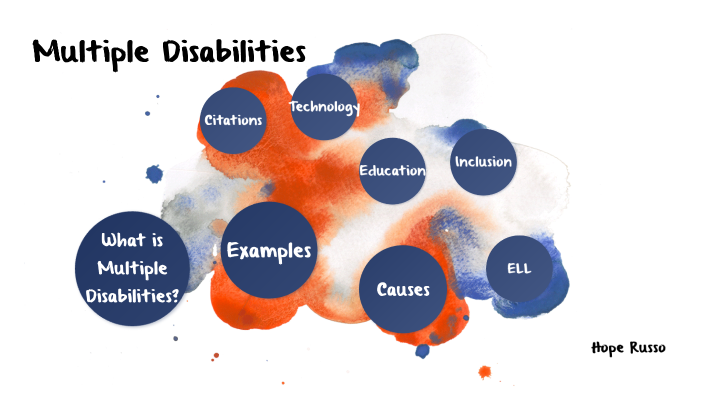 Multiple Disabilities

Citations

Technology

Education

Inclusion

What is Multiple Disabilities?

Examples

Causes

ELL

Hope Russo